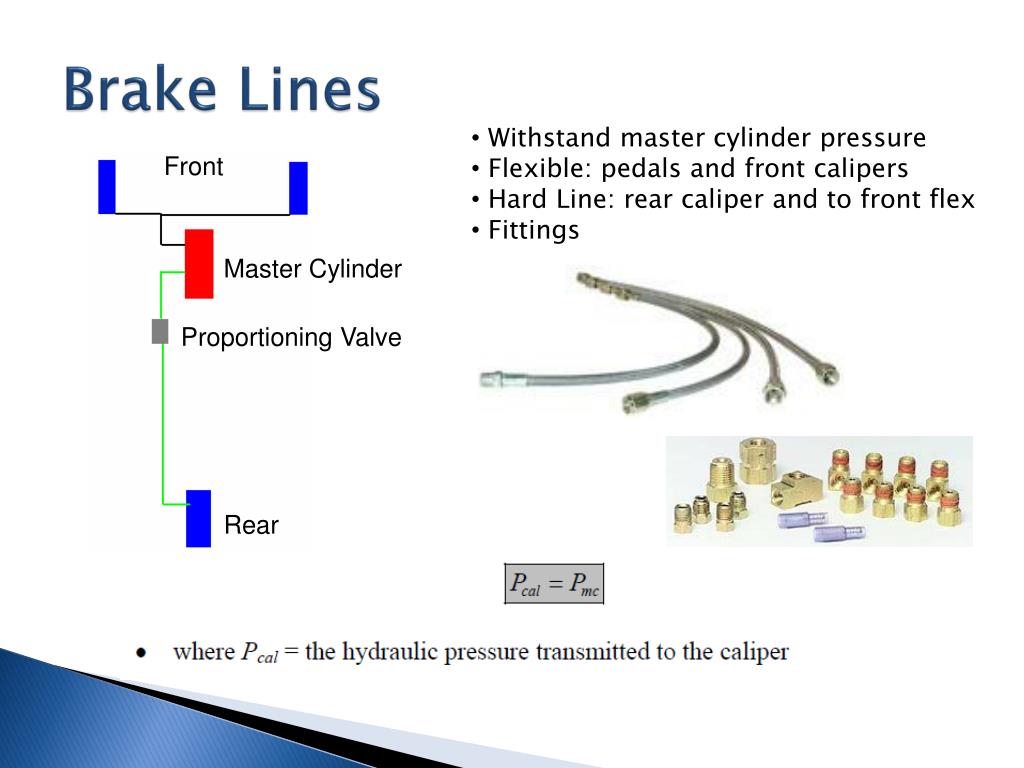 Brake Lines

Front

Master Cylinder

Proportioning Valve

Rear

• Withstand master cylinder pressure
• Flexible: pedals and front calipers
• Hard Line: rear caliper and to front flex
• Fittings

$P_{cal} = P_{mc}$

• where $P_{cal}$ = the hydraulic pressure transmitted to the caliper